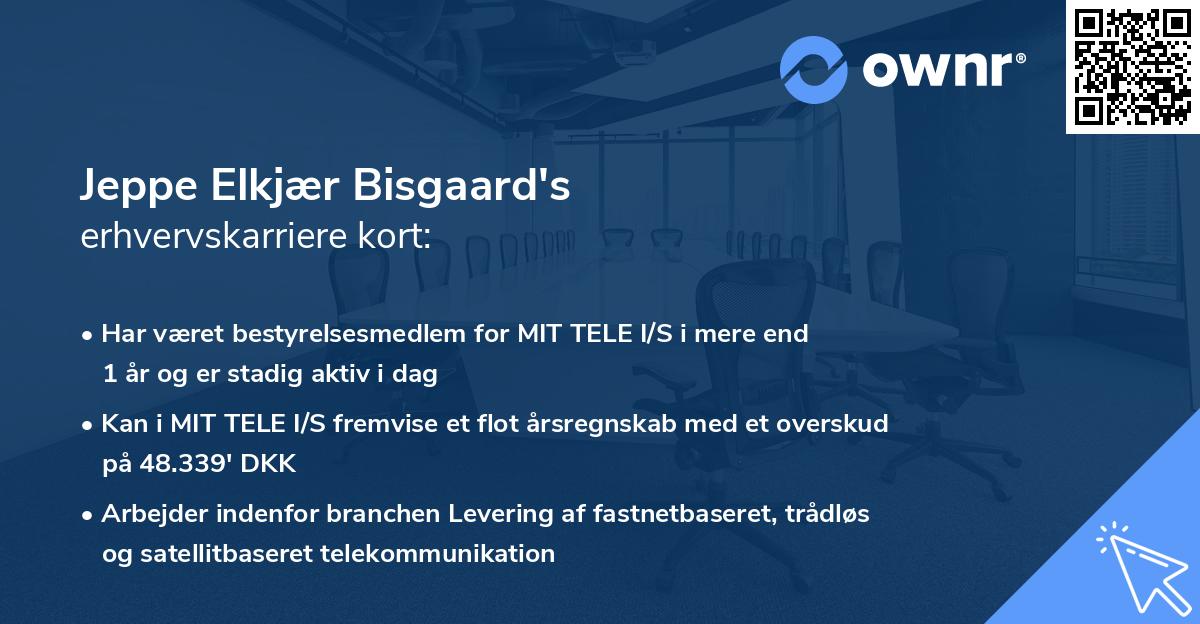 ownr®

Jeppe Elkjær Bisgaard's
erhvervskarriere kort:

• Har været bestyrelsesmedlem for MIT TELE I/S i mere end 1 år og er stadig aktiv i dag

• Kan i MIT TELE I/S fremvise et flot årsregnskab med et overskud på 48.339' DKK

• Arbejder indenfor branchen Levering af fastnetbaseret, trådløs og satellitbaseret telekommunikation